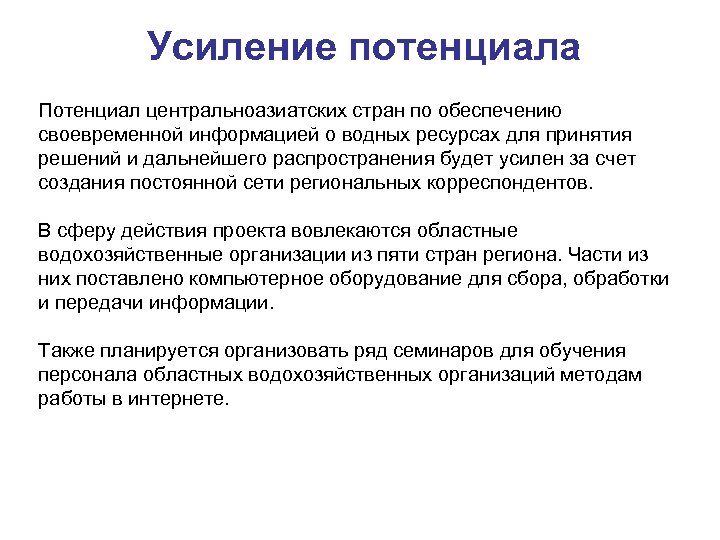 Усиление потенциала

Потенциал центральноазиатских стран по обеспечению своевременной информацией о водных ресурсах для принятия решений и дальнейшего распространения будет усилен за счет создания постоянной сети региональных корреспондентов.

В сферу действия проекта вовлекаются областные водохозяйственные организации из пяти стран региона. Части из них поставлено компьютерное оборудование для сбора, обработки и передачи информации.

Также планируется организовать ряд семинаров для обучения персонала областных водохозяйственных организаций методам работы в интернете.